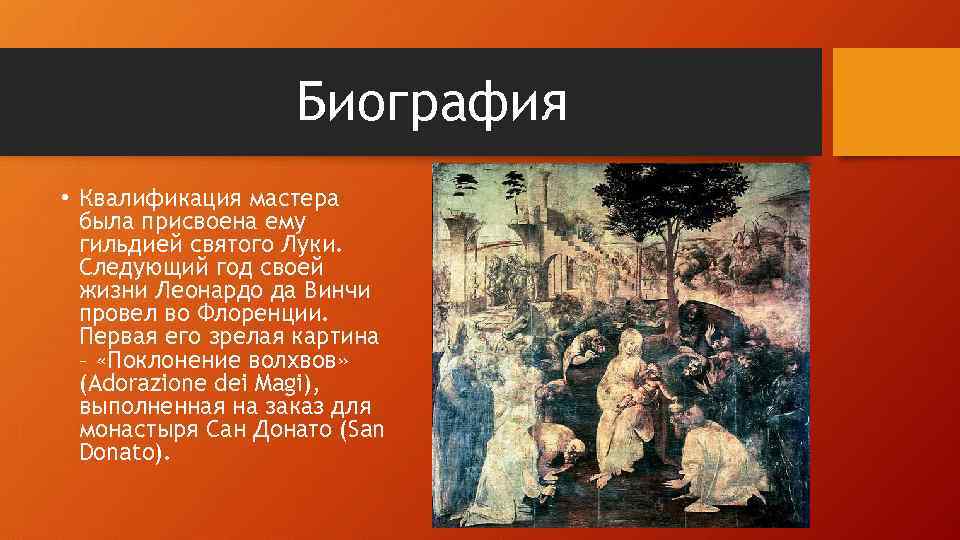 Биография

• Квалификация мастера была присвоена ему гильдией святого Луки. Следующий год своей жизни Леонардо да Винчи провел во Флоренции. Первая его зрелая картина – «Поклонение волхвов» (Adorazione dei Magi), выполненная на заказ для монастыря Сан Донато (San Donato).